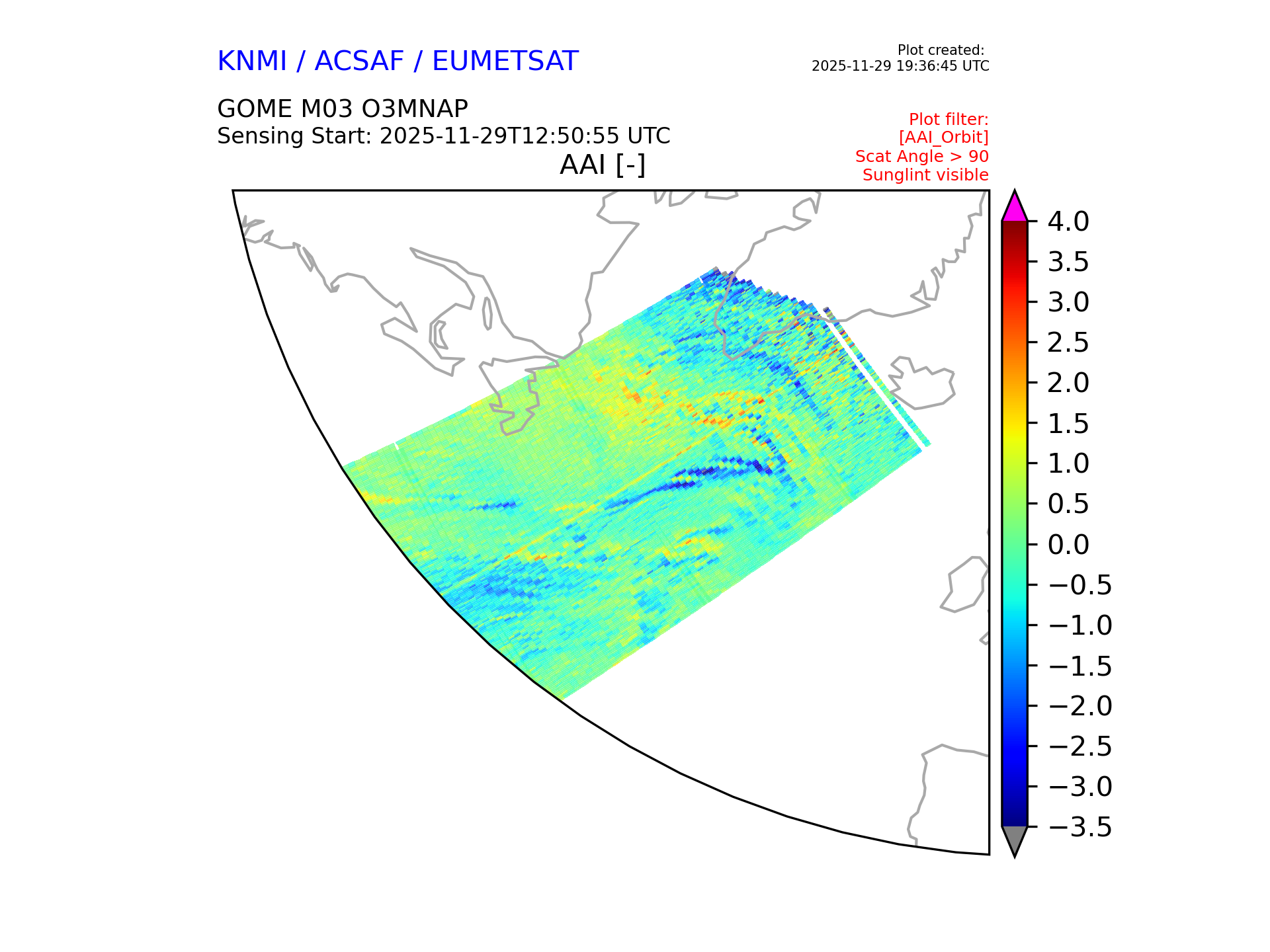 KNMI / ACSAF / EUMETSAT

Plot created:
2025-11-29 19:36:45 UTC

GOME M03 O3MNAP
Sensing Start: 2025-11-29T12:50:55 UTC

Plot filter:
[AAI_Orbit]
Scat Angle > 90
Sunglint visible

AAI [-]

4.0
3.5
3.0
2.5
2.0
1.5
1.0
0.5
0.0
−0.5
−1.0
−1.5
−2.0
−2.5
−3.0
−3.5